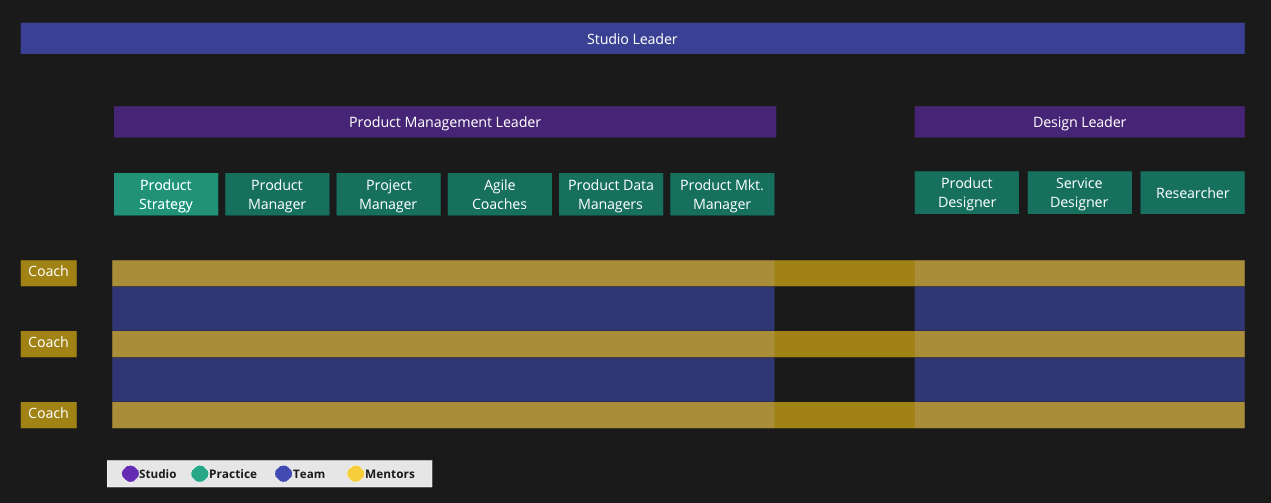 Studio Leader

Product Management Leader

Design Leader

Product Strategy

Product Manager

Project Manager

Agile Coaches

Product Data Managers

Product Mkt. Manager

Product Designer

Service Designer

Researcher

Coach

Coach

Coach

Studio Practice Team Mentors